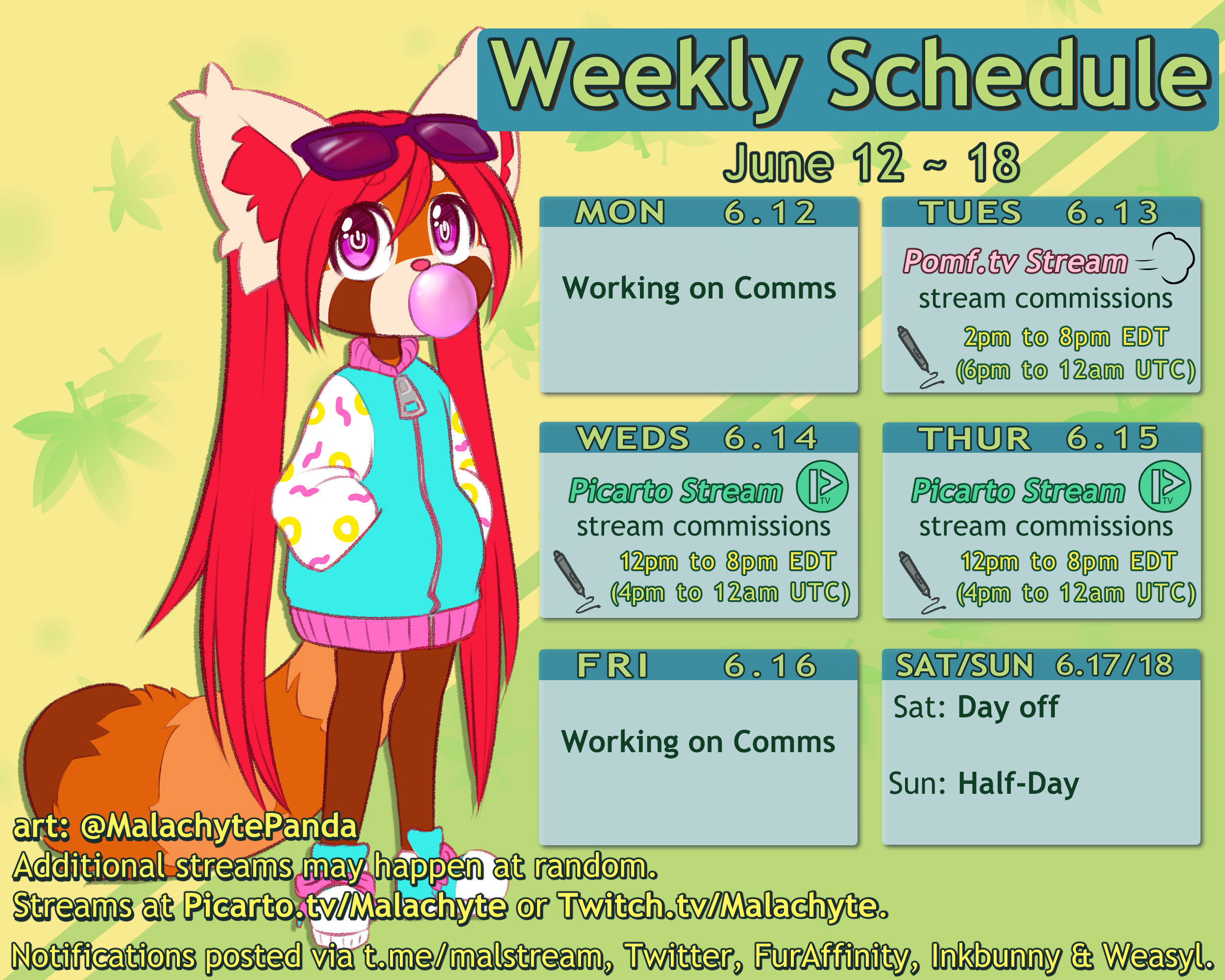 Weekly Schedule

June 12 ~ 18

MON 6.12

Working on Comms

TUES 6.13

Pomf.tv Stream

stream commissions

2pm to 8pm EDT
(6pm to 12am UTC)

WEDS 6.14

Picarto Stream

TV

stream commissions

12pm to 8pm EDT
(4pm to 12am UTC)

THUR 6.15

Picarto Stream

TV

stream commissions

12pm to 8pm EDT
(4pm to 12am UTC)

FRI 6.16

Working on Comms

SAT/SUN 6.17/18

Sat: Day off

Sun: Half-Day

art: @MalachytePanda
Additional streams may happen at random.
Streams at Picarto.tv/Malachyte or Twitch.tv/Malachyte.
Notifications posted via t.me/malstream, Twitter, FurAffinity, Inkbunny & Weasyl.